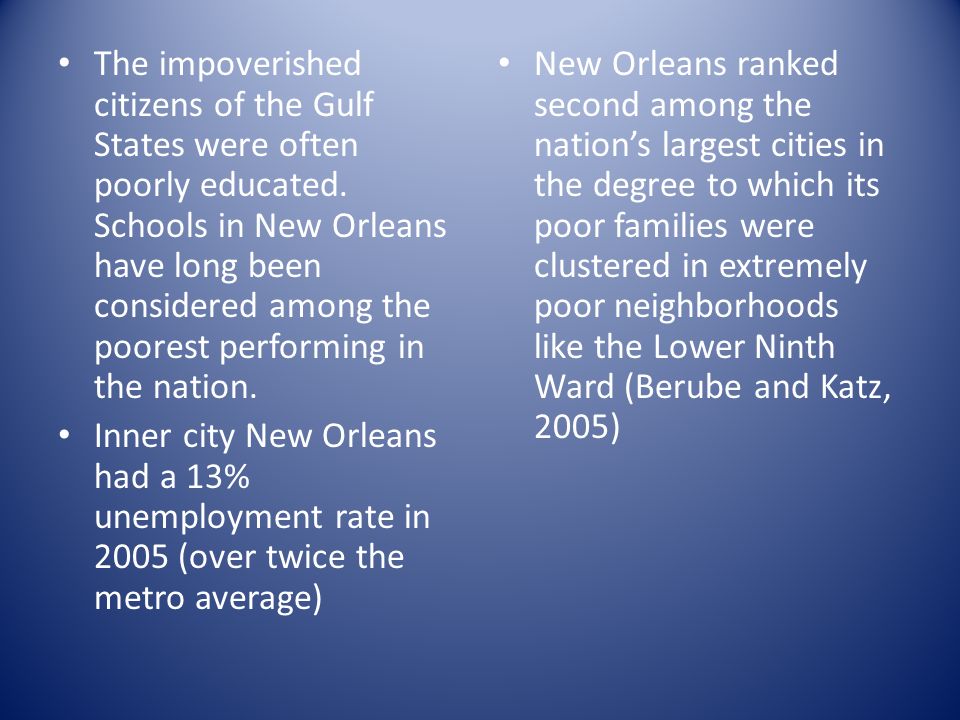 • The impoverished citizens of the Gulf States were often poorly educated. Schools in New Orleans have long been considered among the poorest performing in the nation.

• Inner city New Orleans had a 13% unemployment rate in 2005 (over twice the metro average)

• New Orleans ranked second among the nation’s largest cities in the degree to which its poor families were clustered in extremely poor neighborhoods like the Lower Ninth Ward (Berube and Katz, 2005)